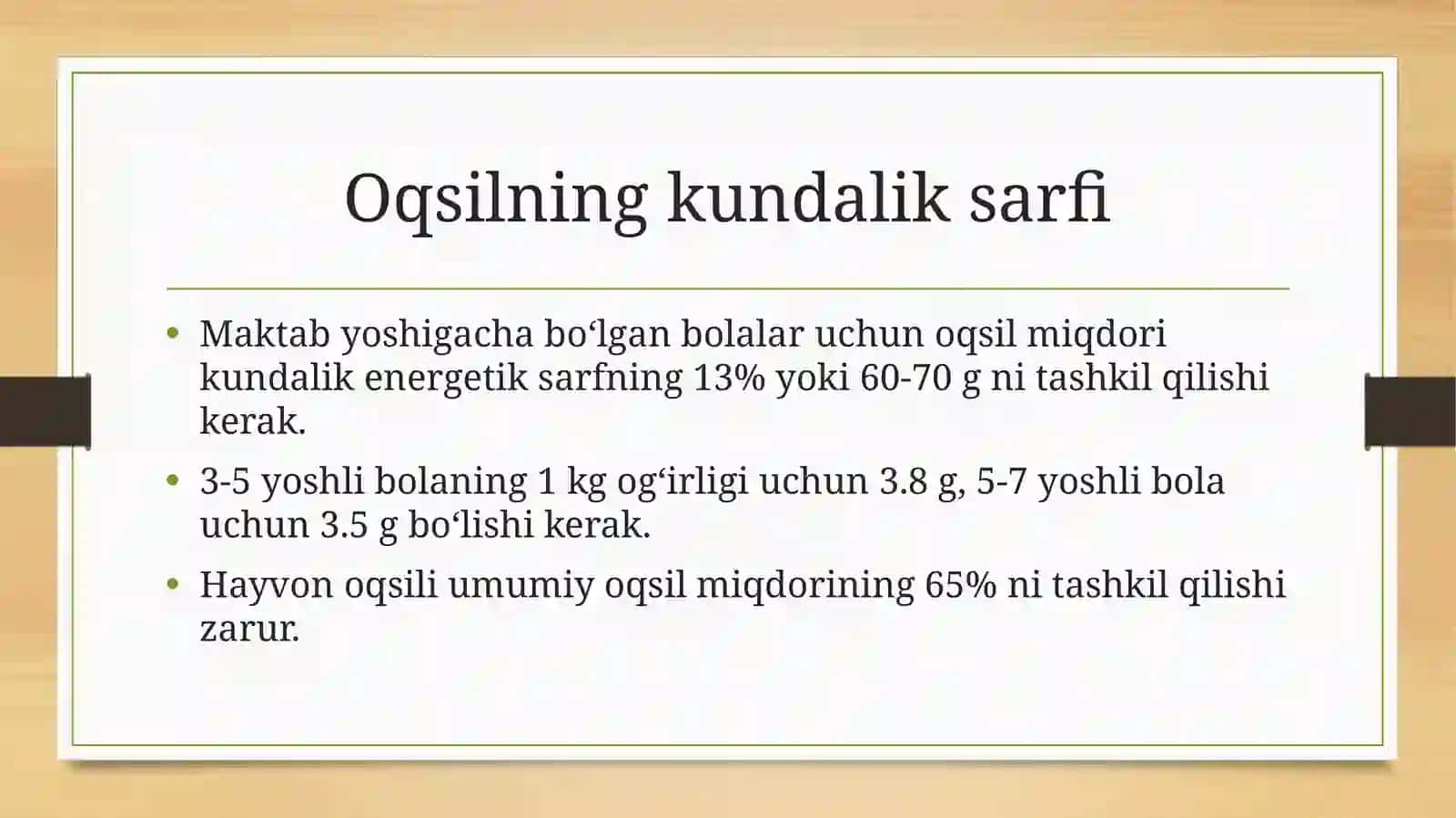 Oqsilning kundalik sarfi

• Maktab yoshigacha bo‘lgan bolalar uchun oqsil miqdori kundalik energetik sarfning 13% yoki 60-70 g ni tashkil qilishi kerak.
• 3-5 yoshli bolaning 1 kg og‘irligi uchun 3.8 g, 5-7 yoshli bola uchun 3.5 g bo‘lishi kerak.
• Hayvon oqsili umumiy oqsil miqdorining 65% ni tashkil qilishi zarur.